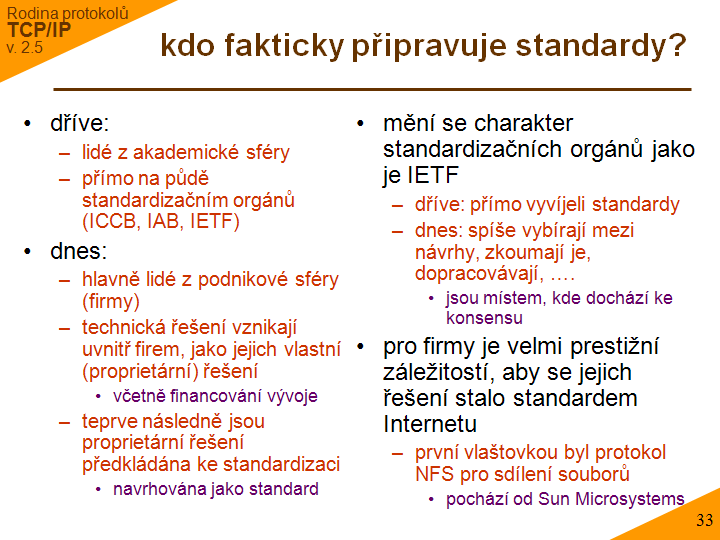 Rodina protokolů
TCP/IP
v. 2.5

kdo fakticky připravuje standardy?

• dříve:
– lidé z akademické sféry
– přímo na půdě standardizačním orgánů (ICCB, IAB, IETF)
• dnes:
– hlavně lidé z podnikové sféry (firmy)
– technická řešení vznikají uvnitř firem, jako jejich vlastní (proprietární) řešení
• včetně financování vývoje
– teprve následně jsou proprietární řešení předkládána ke standardizaci
• navrhována jako standard

• mění se charakter standardizačních orgánů jako je IETF
– dříve: přímo vyvíjeli standardy
– dnes: spíše vybírají mezi návrhy, zkoumají je, dopracovávají, ….
• jsou místem, kde dochází ke konsensu
• pro firmy je velmi prestižní záležitostí, aby se jejich řešení stalo standardem Internetu
– první vlaštovkou byl protokol NFS pro sdílení souborů
• pochází od Sun Microsystems

33